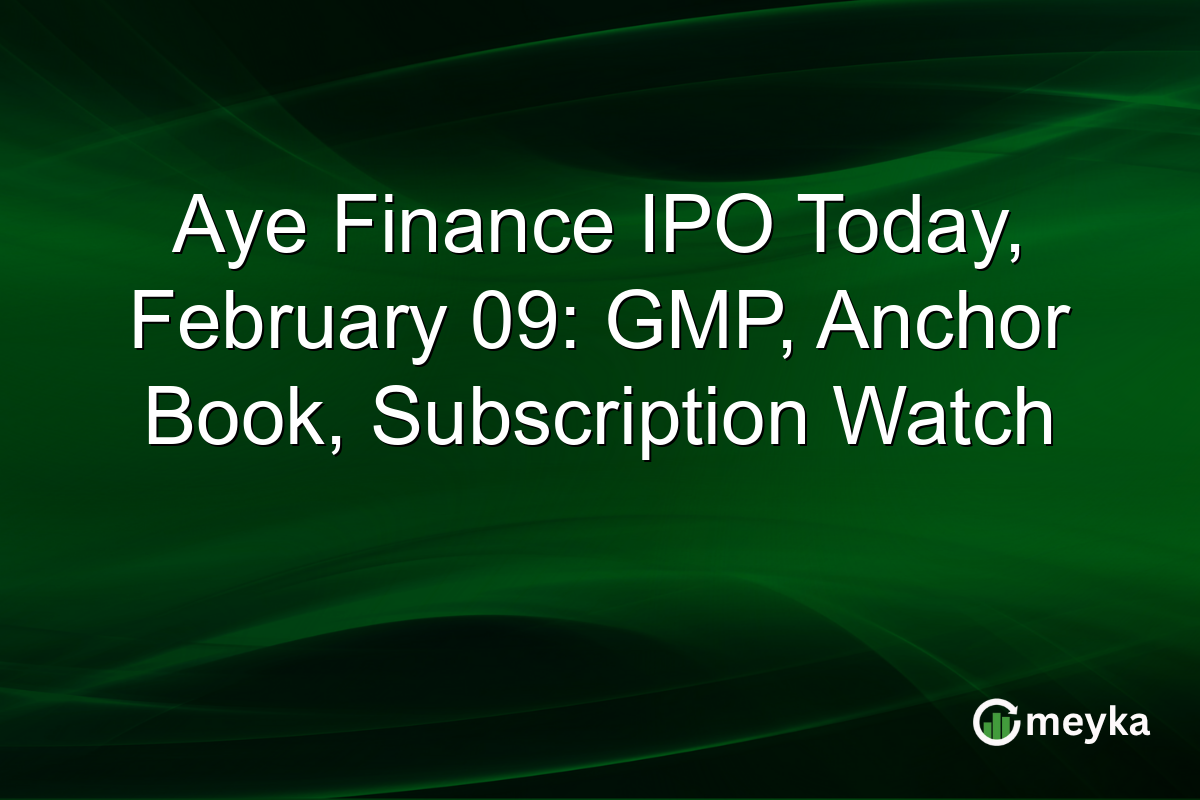 Aye Finance IPO Today, February 09: GMP, Anchor Book, Subscription Watch

meyka